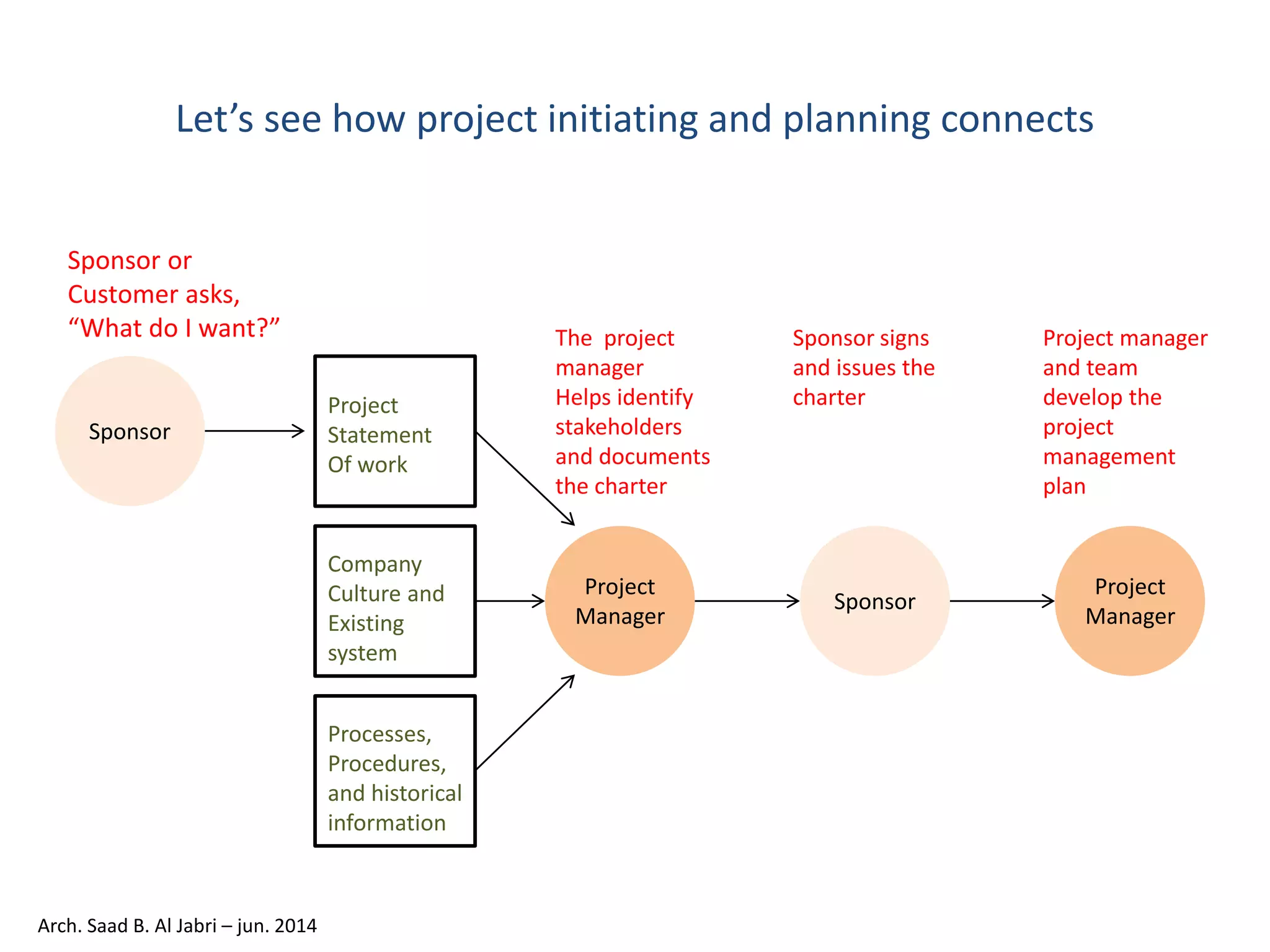 Let’s see how project initiating and planning connects

Sponsor or Customer asks, “What do I want?”

Sponsor

Project Statement Of work

Company Culture and Existing system

Processes, Procedures, and historical information

The project manager Helps identify stakeholders and documents the charter

Project Manager

Sponsor signs and issues the charter

Sponsor

Project manager and team develop the project management plan

Project Manager

Arch. Saad B. Al Jabri – jun. 2014